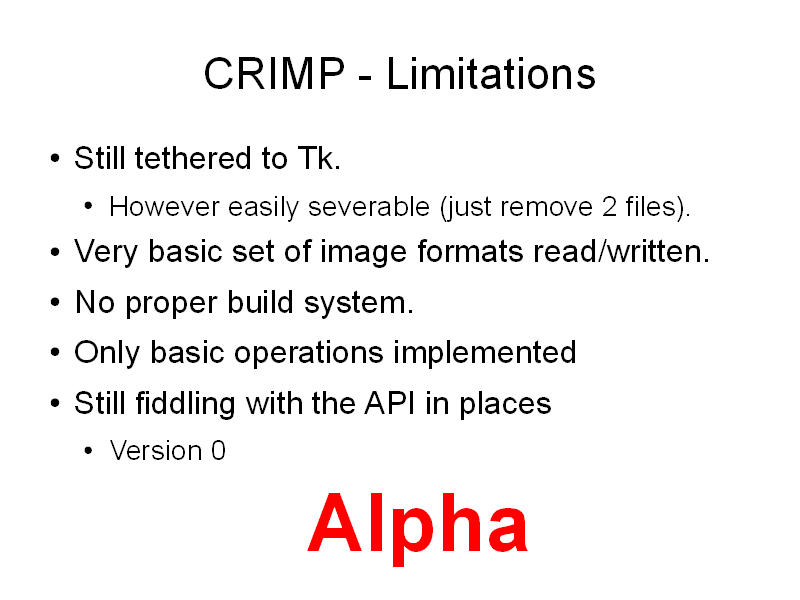 CRIMP - Limitations

• Still tethered to Tk.
  • However easily severable (just remove 2 files).
• Very basic set of image formats read/written.
• No proper build system.
• Only basic operations implemented
• Still fiddling with the API in places
  • Version 0

Alpha